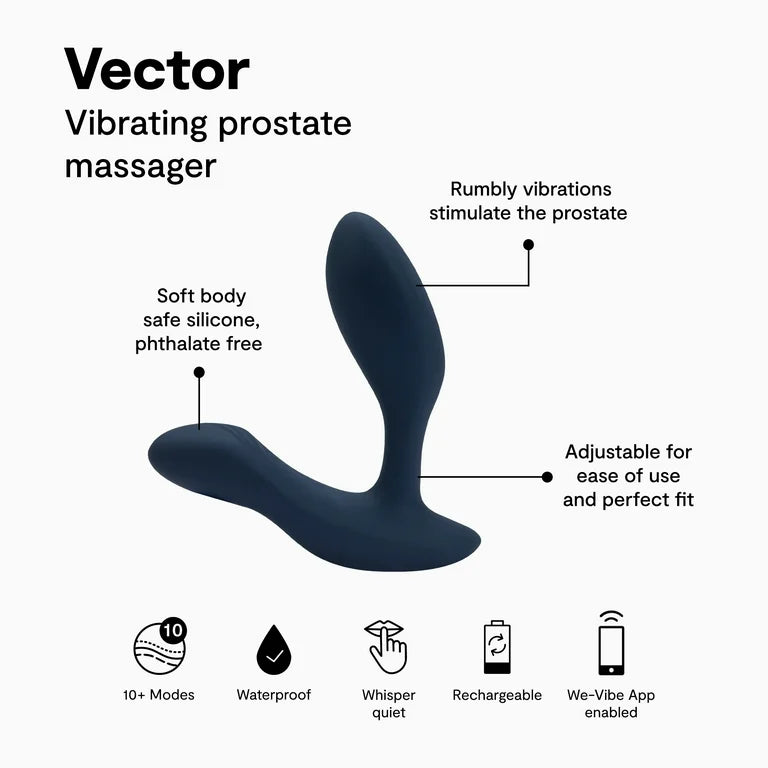 Vector
Vibrating prostate massager

Rumbly vibrations stimulate the prostate

Soft body safe silicone, phthalate free

Adjustable for ease of use and perfect fit

10

10+ Modes

Waterproof

Whisper quiet

Rechargeable

We-Vibe App enabled